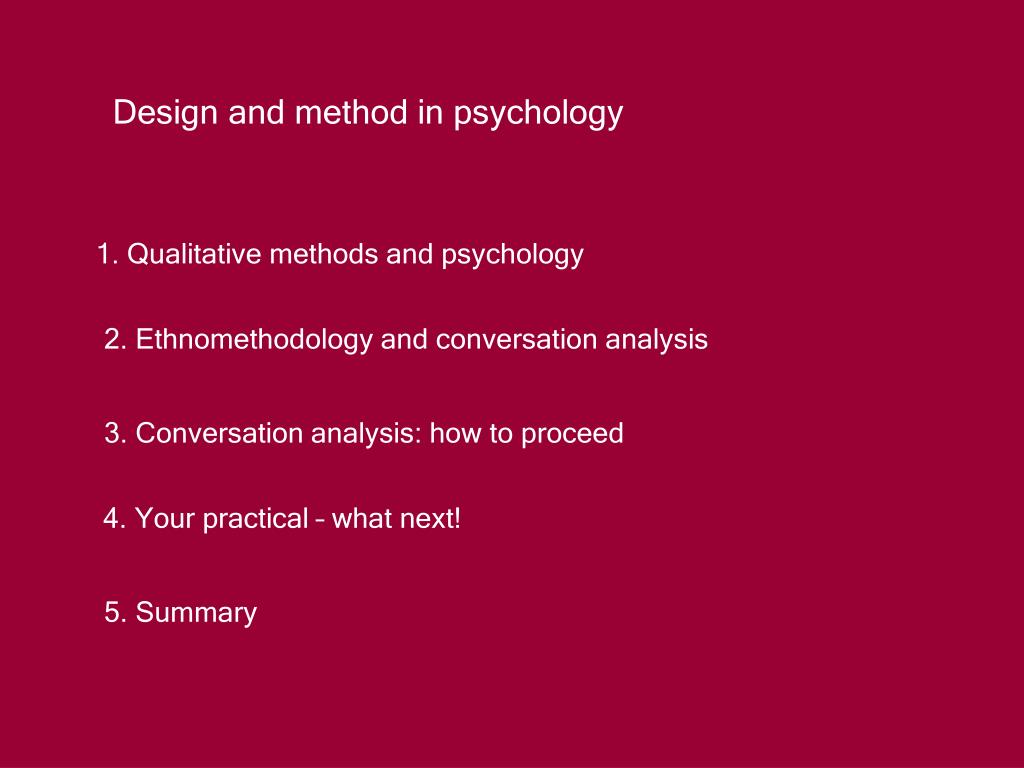 Design and method in psychology

1. Qualitative methods and psychology

2. Ethnomethodology and conversation analysis

3. Conversation analysis: how to proceed

4. Your practical – what next!

5. Summary